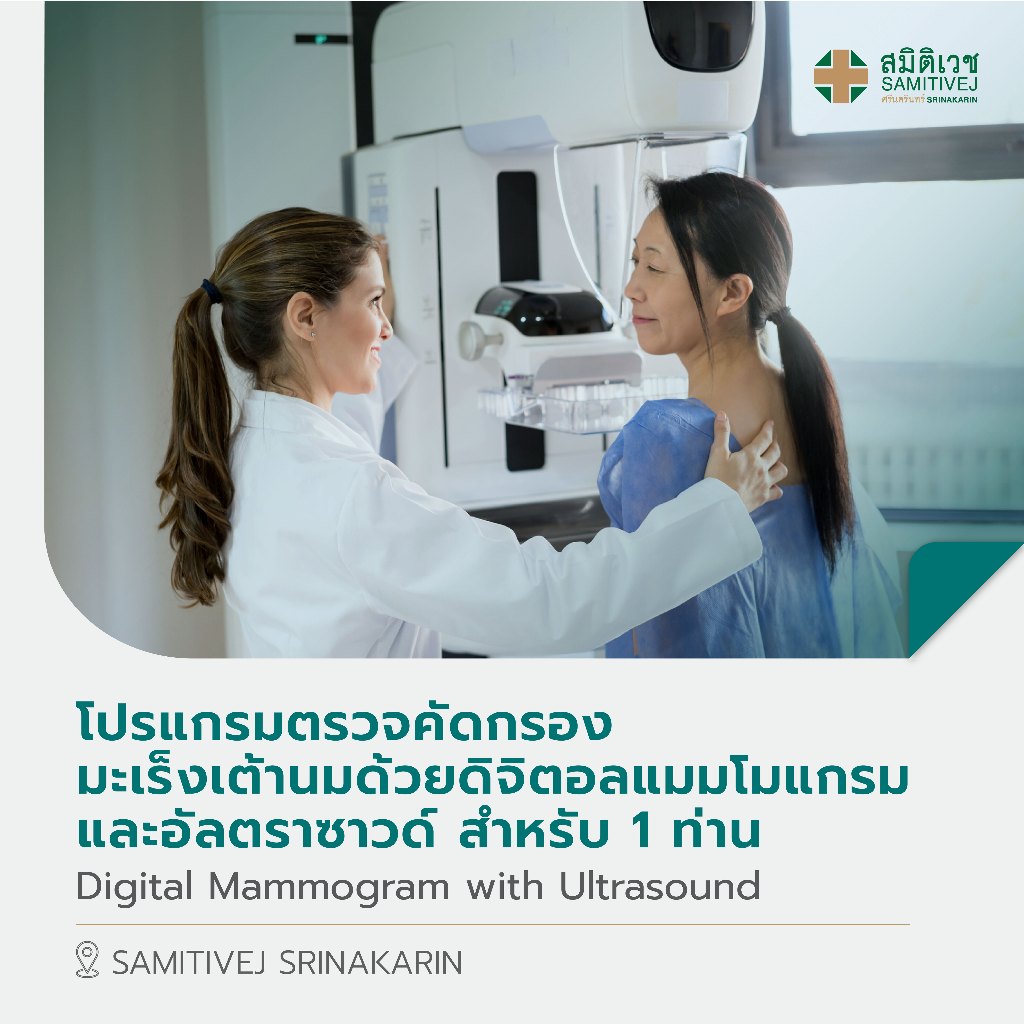 สมิติเวช
SAMITIVEJ
ศรีนครินทร์ SRINAKARIN

โปรแกรมตรวจคัดกรอง มะเร็งเต้านมด้วยดิจิตอลแมมโมแกรม และอัลตราซาวด์ สำหรับ 1 ท่าน

Digital Mammogram with Ultrasound

SAMITIVEJ SRINAKARIN